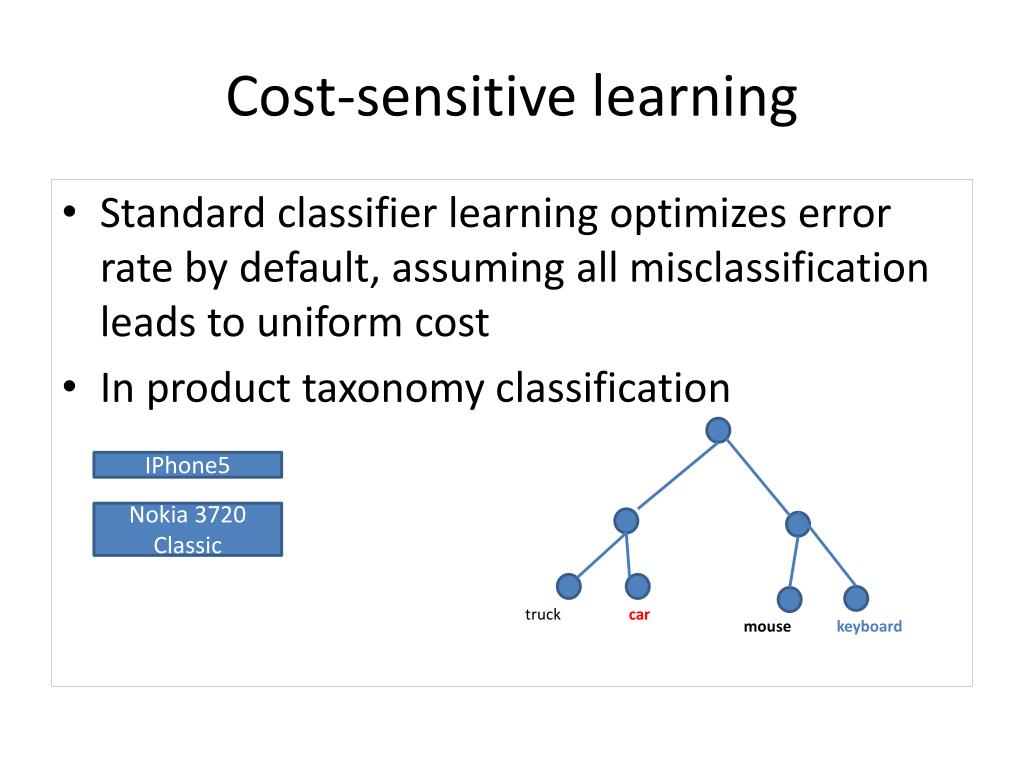 Cost-sensitive learning

• Standard classifier learning optimizes error rate by default, assuming all misclassification leads to uniform cost

• In product taxonomy classification

IPhone5

Nokia 3720 Classic

truck

car

mouse

keyboard